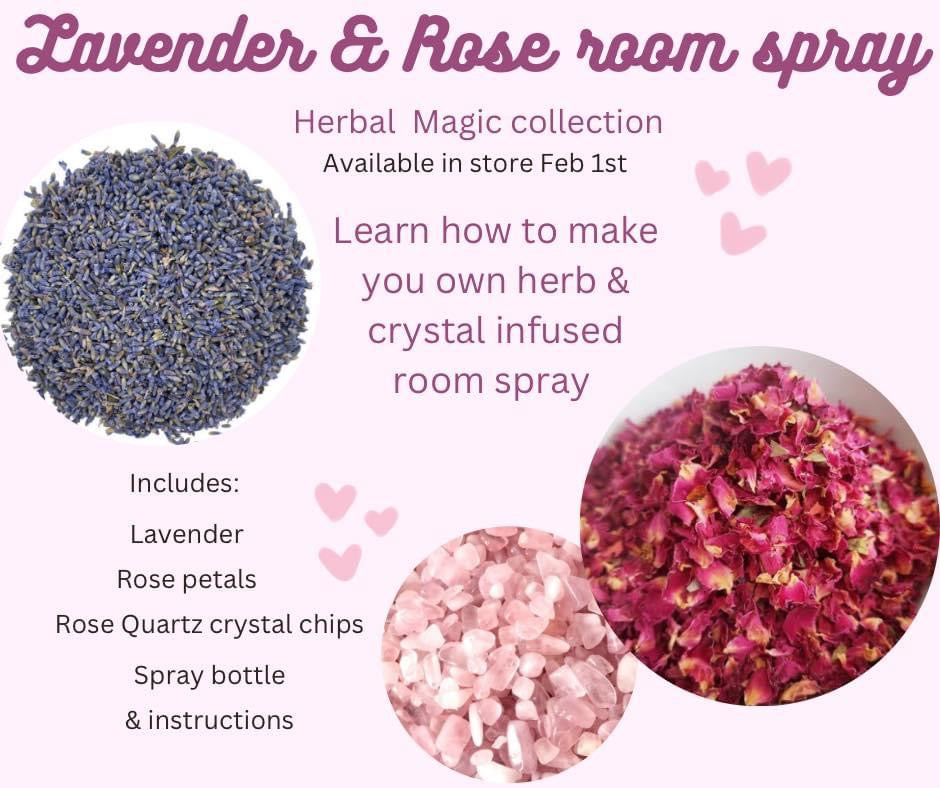 Lavender & Rose room spray

Herbal Magic collection
Available in store Feb 1st

Learn how to make you own herb & crystal infused room spray

Includes:
Lavender
Rose petals
Rose Quartz crystal chips
Spray bottle
& instructions